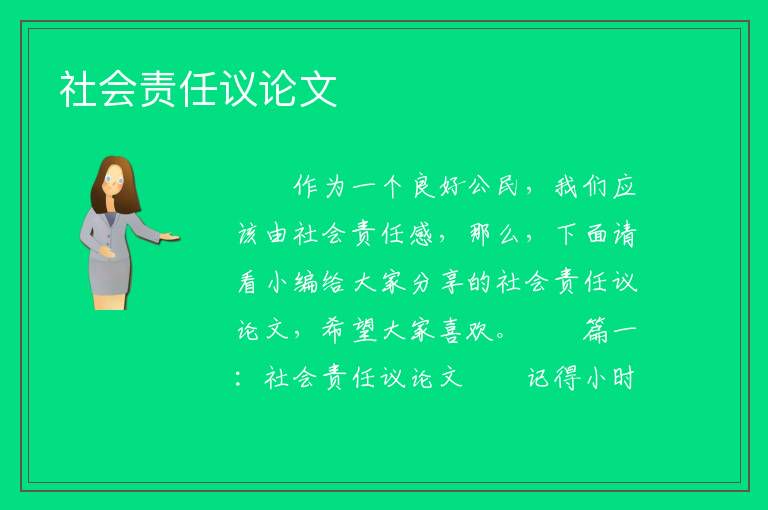 社会责任议论文

作为一个良好公民，我们应该由社会责任感，那么，下面请看小编给大家分享的社会责任议论文，希望大家喜欢。　　篇一：社会责任议论文　　记得小时